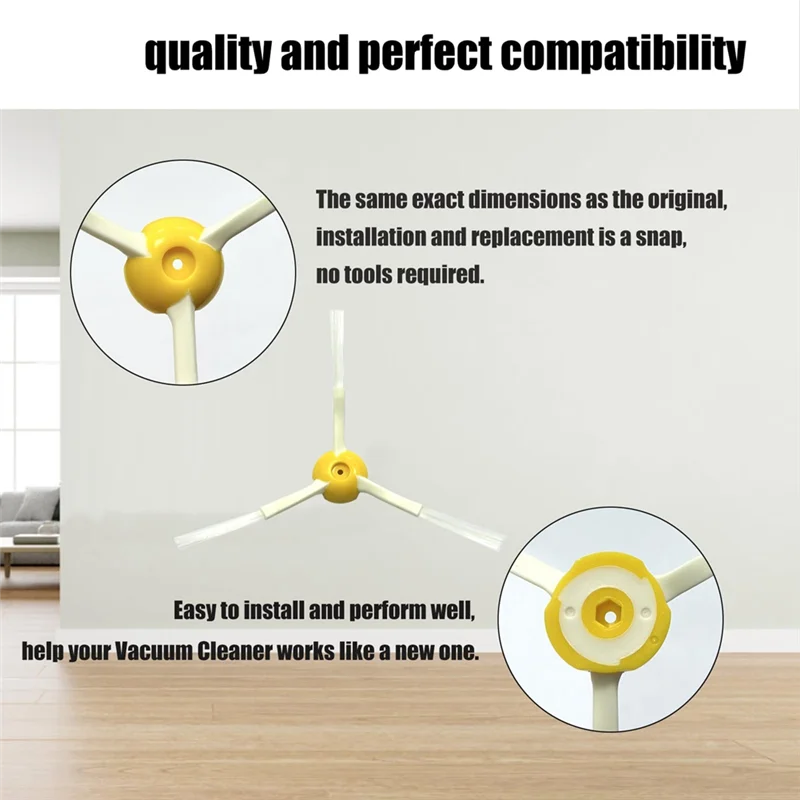 quality and perfect compatibility

The same exact dimensions as the original, installation and replacement is a snap, no tools required.

Easy to install and perform well, help your Vacuum Cleaner works like a new one.